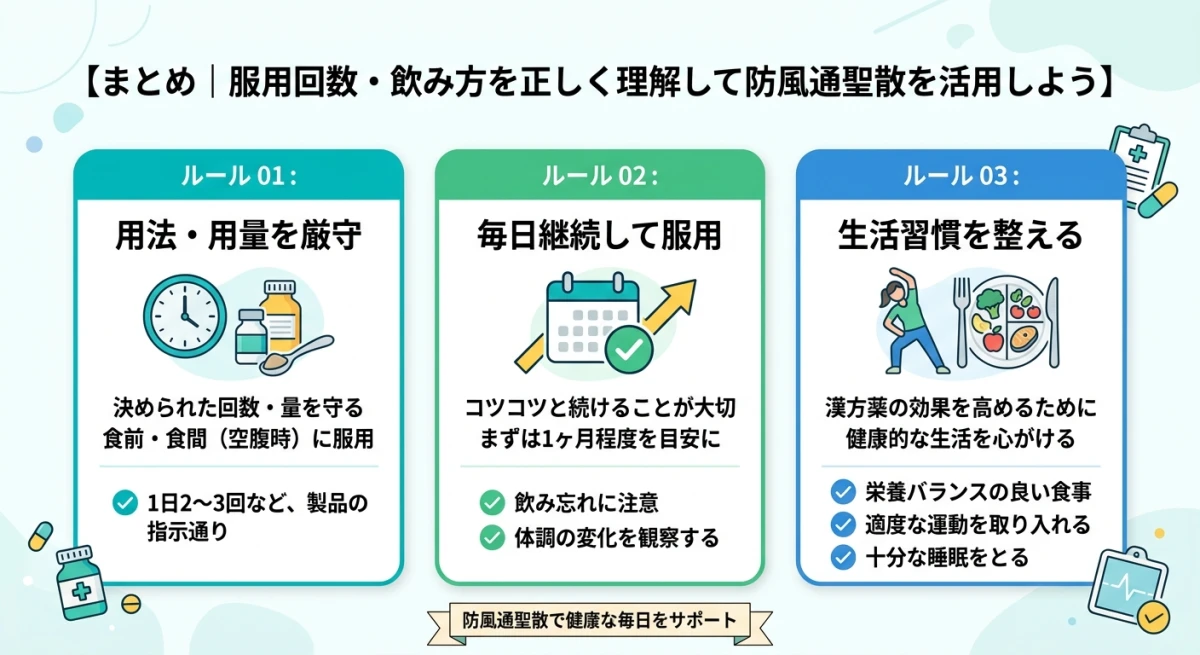 【まとめ｜服用回数・飲み方を正しく理解して防風通聖散を活用しよう】

ルール 01：

用法・用量を厳守

決められた回数・量を守る
食前・食間（空腹時）に服用

1日2〜3回など、製品の指示通り

ルール 02：

毎日継続して服用

コツコツと続けることが大切
まずは1ヶ月程度を目安に

飲み忘れに注意
体調の変化を観察する

ルール 03：

生活習慣を整える

漢方薬の効果を高めるために
健康的な生活を心がける

栄養バランスの良い食事
適度な運動を取り入れる
十分な睡眠をとる

防風通聖散で健康な毎日をサポート